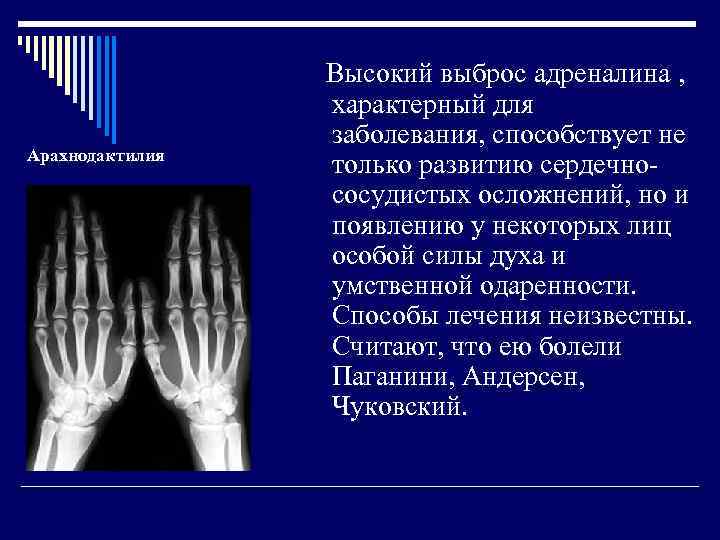 Арахнодактилия

Высокий выброс адреналина , характерный для заболевания, способствует не только развитию сердечно-сосудистых осложнений, но и появлению у некоторых лиц особой силы духа и умственной одаренности. Способы лечения неизвестны. Считают, что ею болели Паганини, Андерсен, Чуковский.